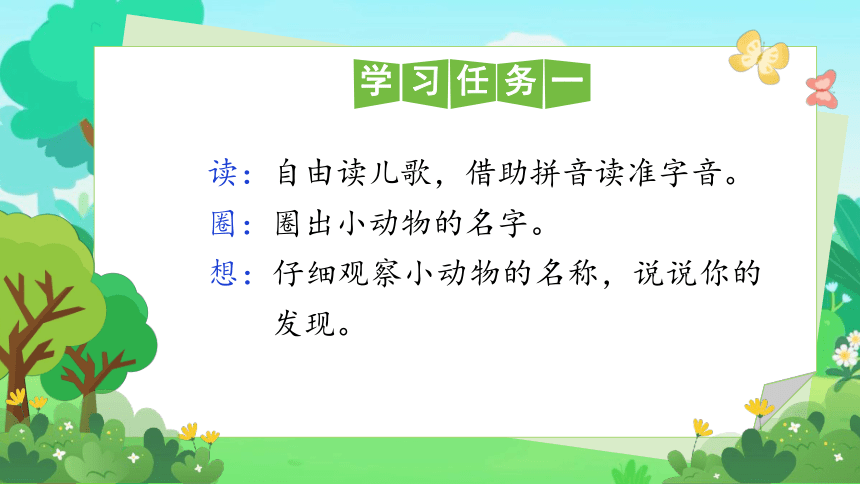 学习任务一

读：自由读儿歌，借助拼音读准字音。

圈：圈出小动物的名字。

想：仔细观察小动物的名称，说说你的发现。